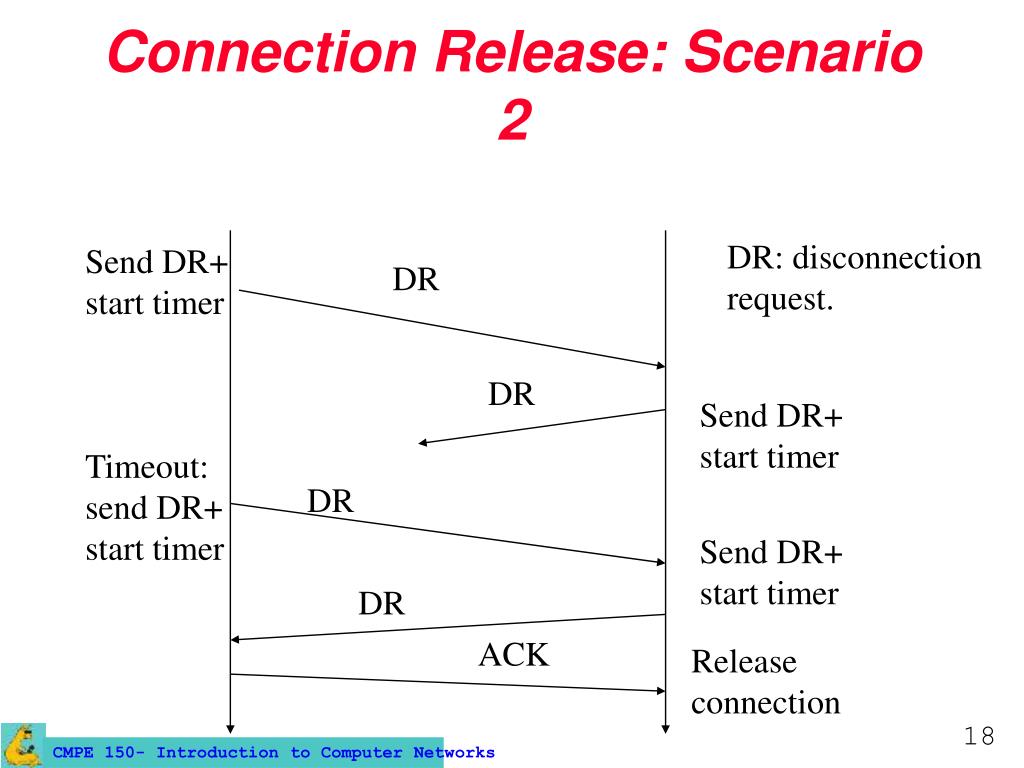 Connection Release: Scenario 2

Send DR+ start timer

DR

DR: disconnection request.

DR

Send DR+ start timer

Timeout: send DR+ start timer

DR

Send DR+ start timer

DR

ACK

Release connection

CMPE 150- Introduction to Computer Networks

18